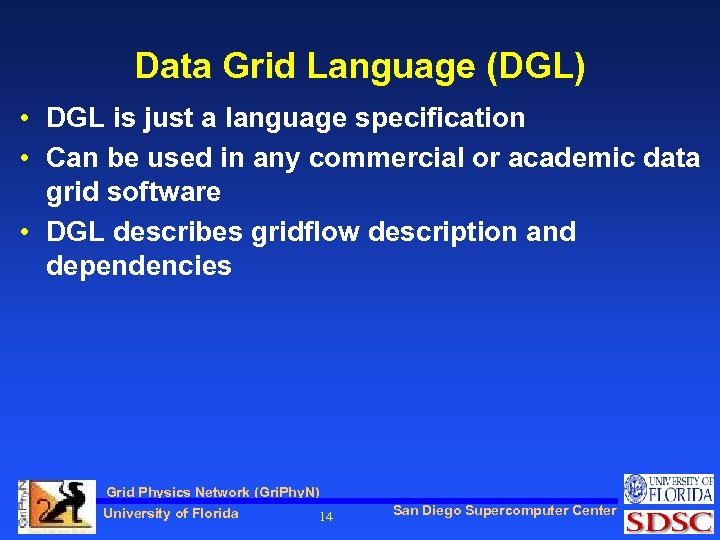 Data Grid Language (DGL)

• DGL is just a language specification
• Can be used in any commercial or academic data grid software
• DGL describes gridflow description and dependencies

GriPhyN

Grid Physics Network (GriPhyN)
University of Florida
14
San Diego Supercomputer Center

UNIVERSITY OF FLORIDA
SDSC